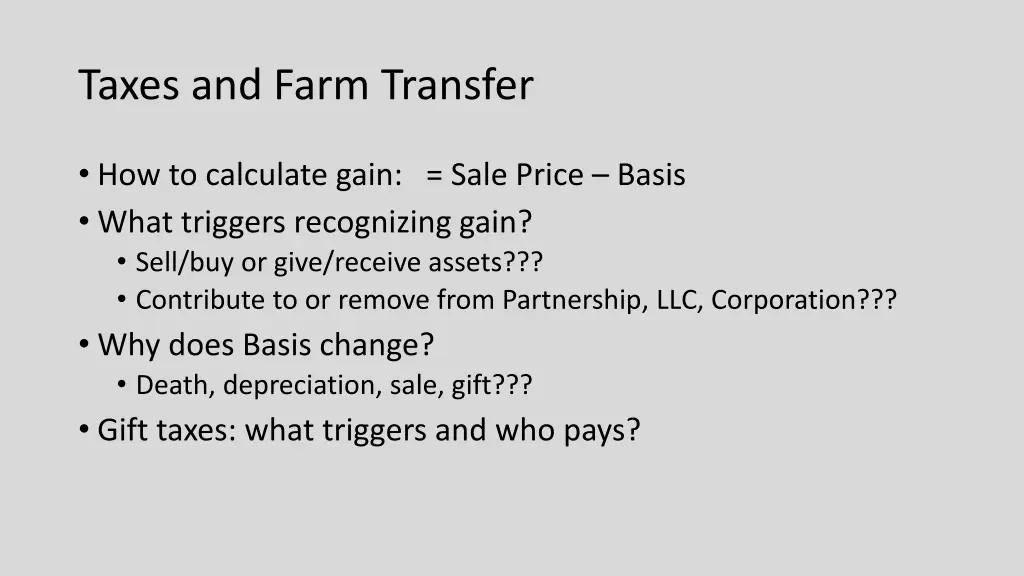 Taxes and Farm Transfer

• How to calculate gain: = Sale Price – Basis
• What triggers recognizing gain?
  • Sell/buy or give/receive assets???
  • Contribute to or remove from Partnership, LLC, Corporation???
• Why does Basis change?
  • Death, depreciation, sale, gift???
• Gift taxes: what triggers and who pays?